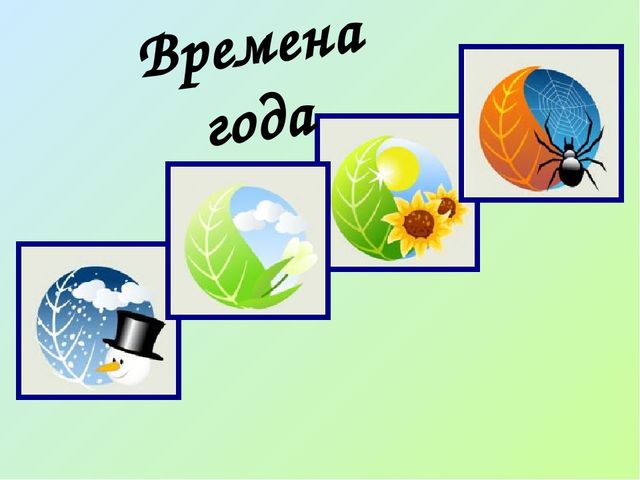 Времена года